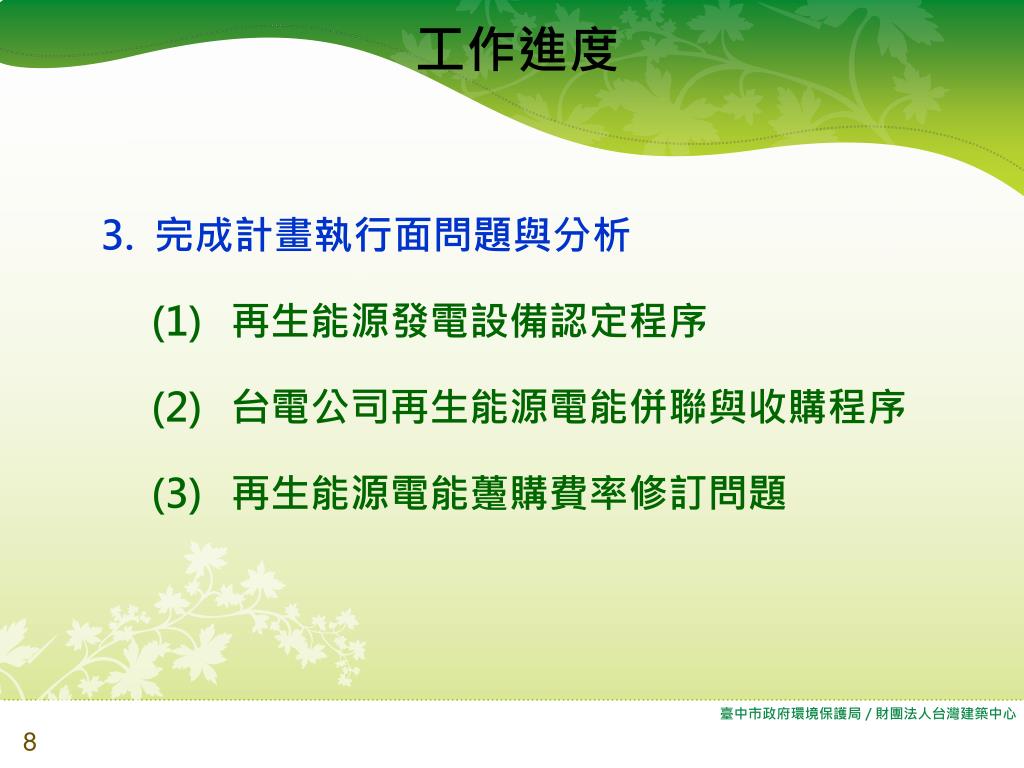 工作進度

3. 完成計畫執行面問題與分析

(1) 再生能源發電設備認定程序

(2) 台電公司再生能源電能併聯與收購程序

(3) 再生能源電能躉購費率修訂問題

臺中市政府環境保護局 / 財團法人台灣建築中心

8